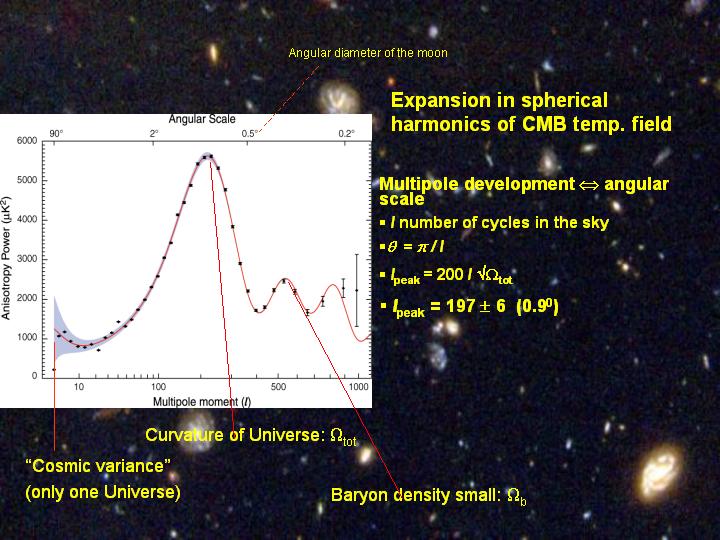 Angular diameter of the moon

Expansion in spherical harmonics of CMB temp. field

Angular Scale

90°

2°

0.5°

0.2°

6000

5000

4000

3000

2000

1000

0

Anisotropy Power ($\mu K^2$)

10

100

500

1000

Multipole moment ($l$)

Multipole development $\Leftrightarrow$ angular scale

▪ $l$ number of cycles in the sky

▪ $\vartheta = \pi / l$

▪ $l_{peak} = 200 / \sqrt{\Omega_{tot}}$

▪ $l_{peak} = 197 \pm 6$ $(0.9^0)$

Curvature of Universe: $\Omega_{tot}$

"Cosmic variance" (only one Universe)

Baryon density small: $\Omega_b$